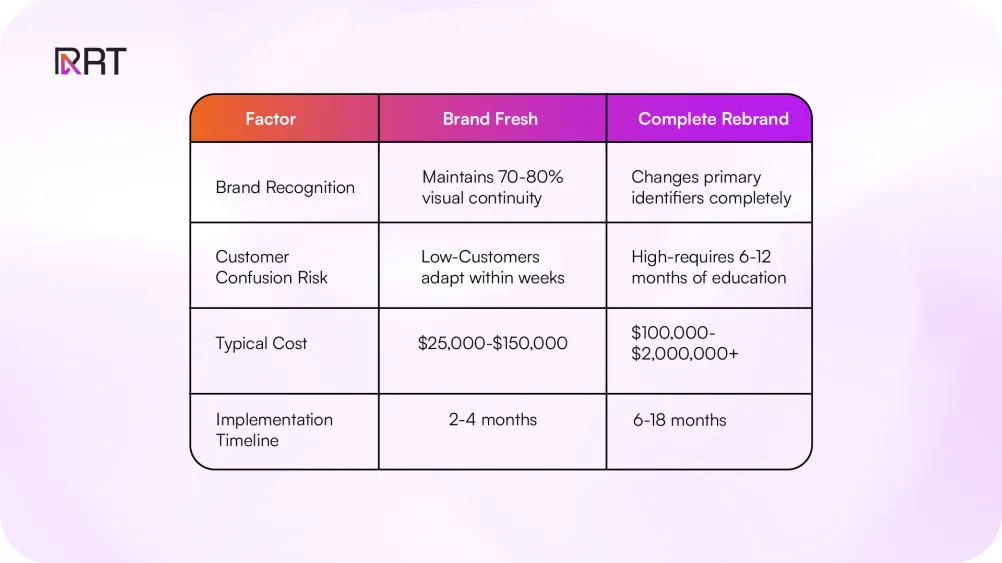 RRT

| Factor | Brand Fresh | Complete Rebrand |
|---|---|---|
| Brand Recognition | Maintains 70-80% visual continuity | Changes primary identifiers completely |
| Customer Confusion Risk | Low-Customers adapt within weeks | High-requires 6-12 months of education |
| Typical Cost | \$25,000-\$150,000 | \$100,000-\$2,000,000+ |
| Implementation Timeline | 2-4 months | 6-18 months |